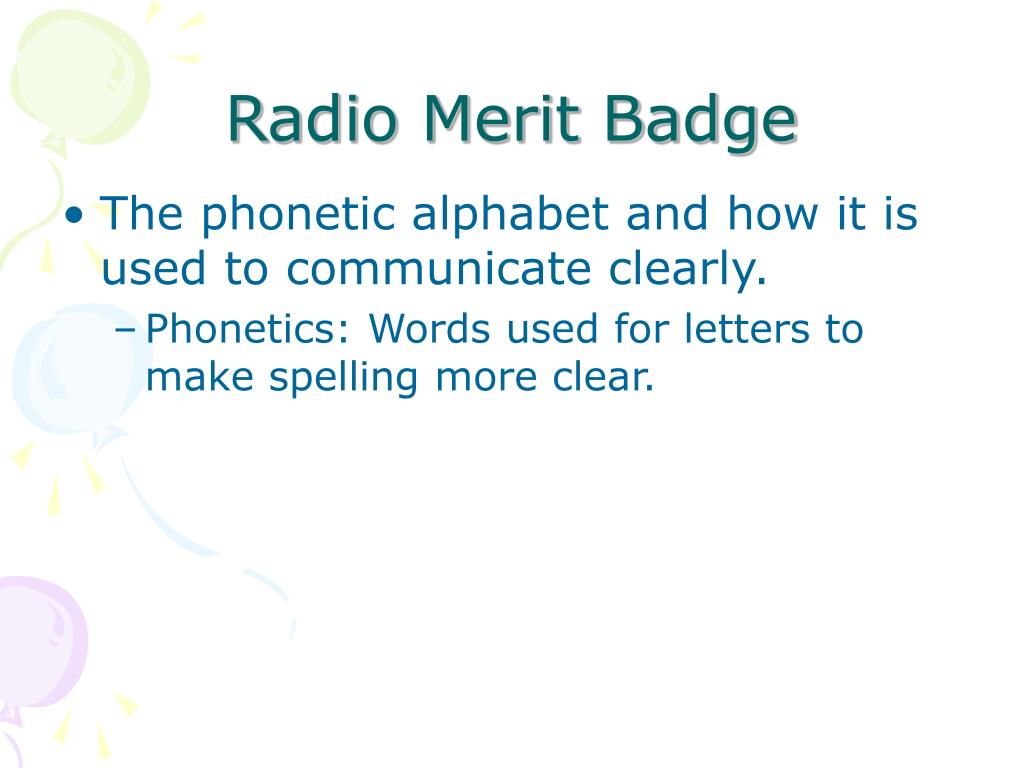 Radio Merit Badge

• The phonetic alphabet and how it is used to communicate clearly.
– Phonetics: Words used for letters to make spelling more clear.